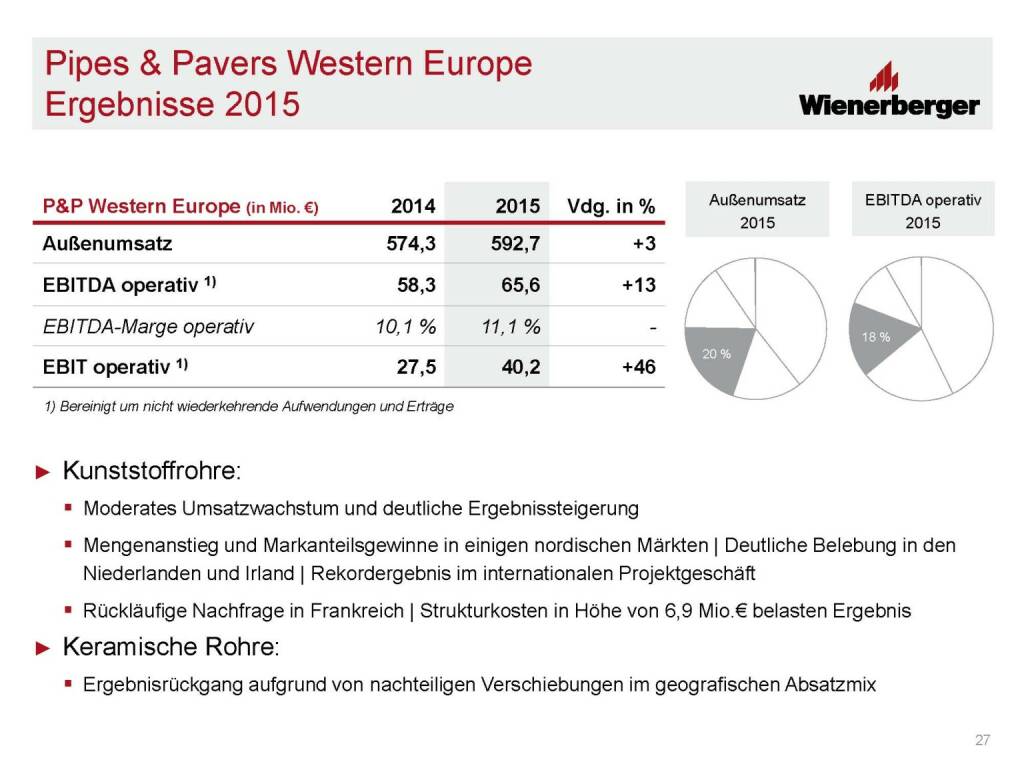 Pipes & Pavers Western Europe
Ergebnisse 2015

Wienerberger

| P&P Western Europe (in Mio. €) | 2014 | 2015 | Vdg. in % |
|---|---|---|---|
| Außenumsatz | 574,3 | 592,7 | +3 |
| EBITDA operativ 1) | 58,3 | 65,6 | +13 |
| EBITDA-Marge operativ | 10,1 % | 11,1 % | - |
| EBIT operativ 1) | 27,5 | 40,2 | +46 |

1) Bereinigt um nicht wiederkehrende Aufwendungen und Erträge

Außenumsatz 2015

20 %

EBITDA operativ 2015

18 %

► Kunststoffrohre:
▪ Moderates Umsatzwachstum und deutliche Ergebnissteigerung
▪ Mengenanstieg und Markanteilsgewinne in einigen nordischen Märkten | Deutliche Belebung in den Niederlanden und Irland | Rekordergebnis im internationalen Projektgeschäft
▪ Rückläufige Nachfrage in Frankreich | Strukturkosten in Höhe von 6,9 Mio.€ belasten Ergebnis

► Keramische Rohre:
▪ Ergebnisrückgang aufgrund von nachteiligen Verschiebungen im geografischen Absatzmix

27